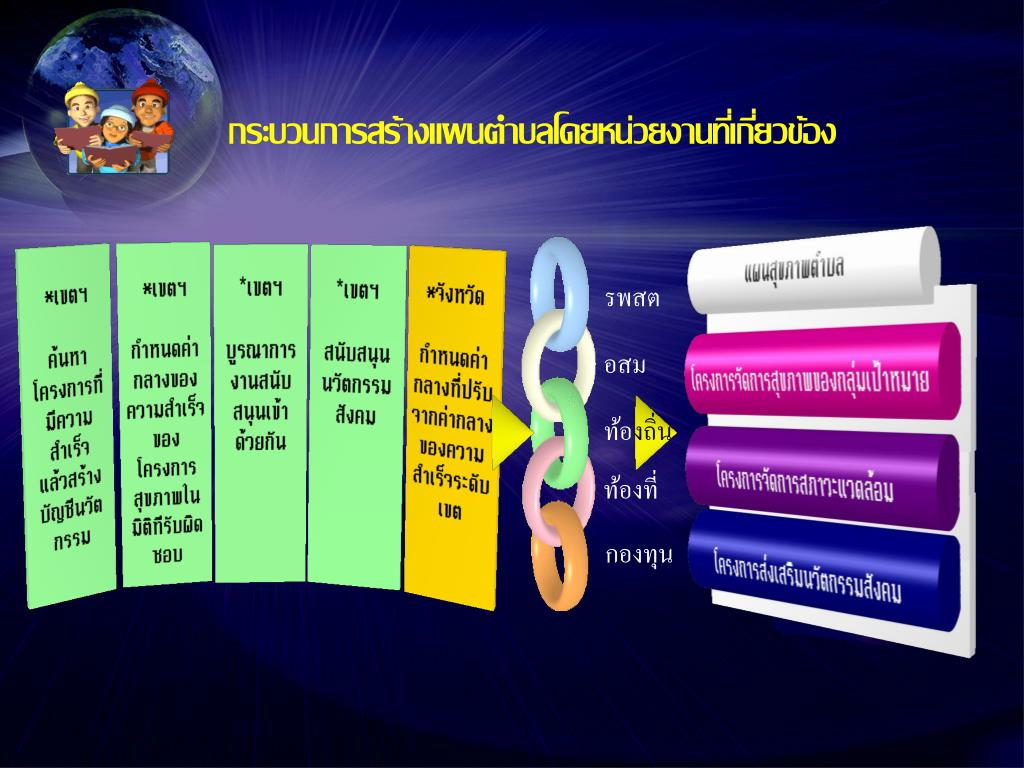 กระบวนการสร้างแผนตำบลโดยหน่วยงานที่เกี่ยวข้อง

*เขตฯ

ค้นหาโครงการที่มีความสำเร็จแล้วสร้างบัญชีนวัตกรรม

*เขตฯ

กำหนดค่ากลางของความสำเร็จของโครงการสุขภาพในมิติที่รับผิดชอบ

*เขตฯ

บูรณาการงานสนับสนุนเข้าด้วยกัน

*เขตฯ

สนับสนุนนวัตกรรมสังคม

*จังหวัด

กำหนดค่ากลางที่ปรับจากค่ากลางของความสำเร็จระดับเขต

รพสต

อสม

ท้องถิ่น

ท้องที่

กองทุน

แผนสุขภาพตำบล

โครงการจัดการสุขภาพของกลุ่มเป้าหมาย

โครงการจัดการสภาวะแวดล้อม

โครงการส่งเสริมนวัตกรรมสังคม